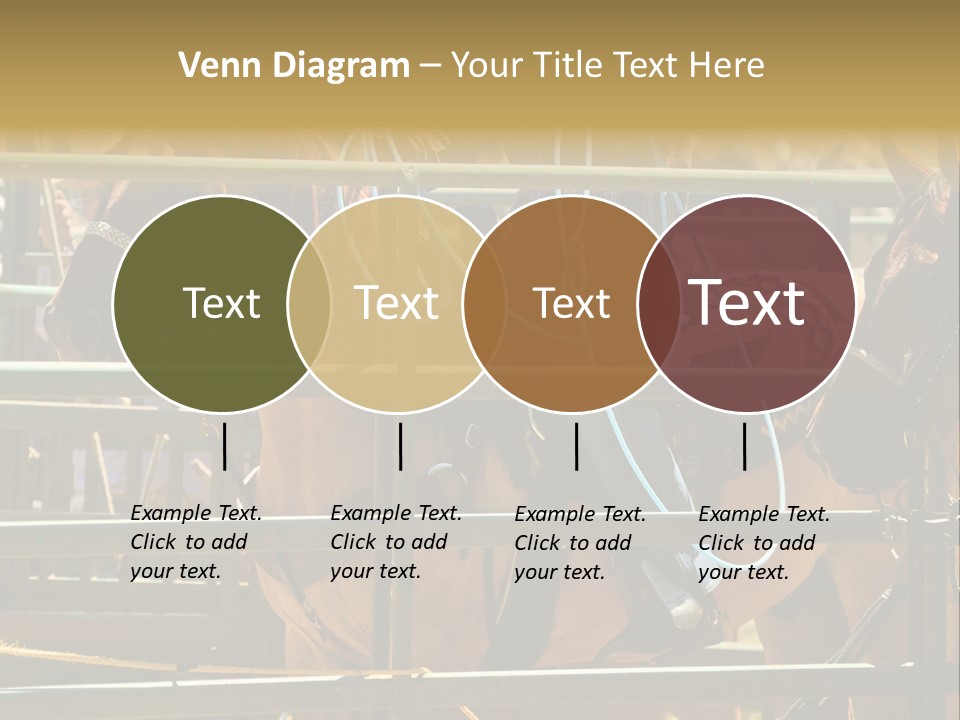 Venn Diagram – Your Title Text Here

Text

Text

Text

Text

Example Text. Click to add your text.

Example Text. Click to add your text.

Example Text. Click to add your text.

Example Text. Click to add your text.